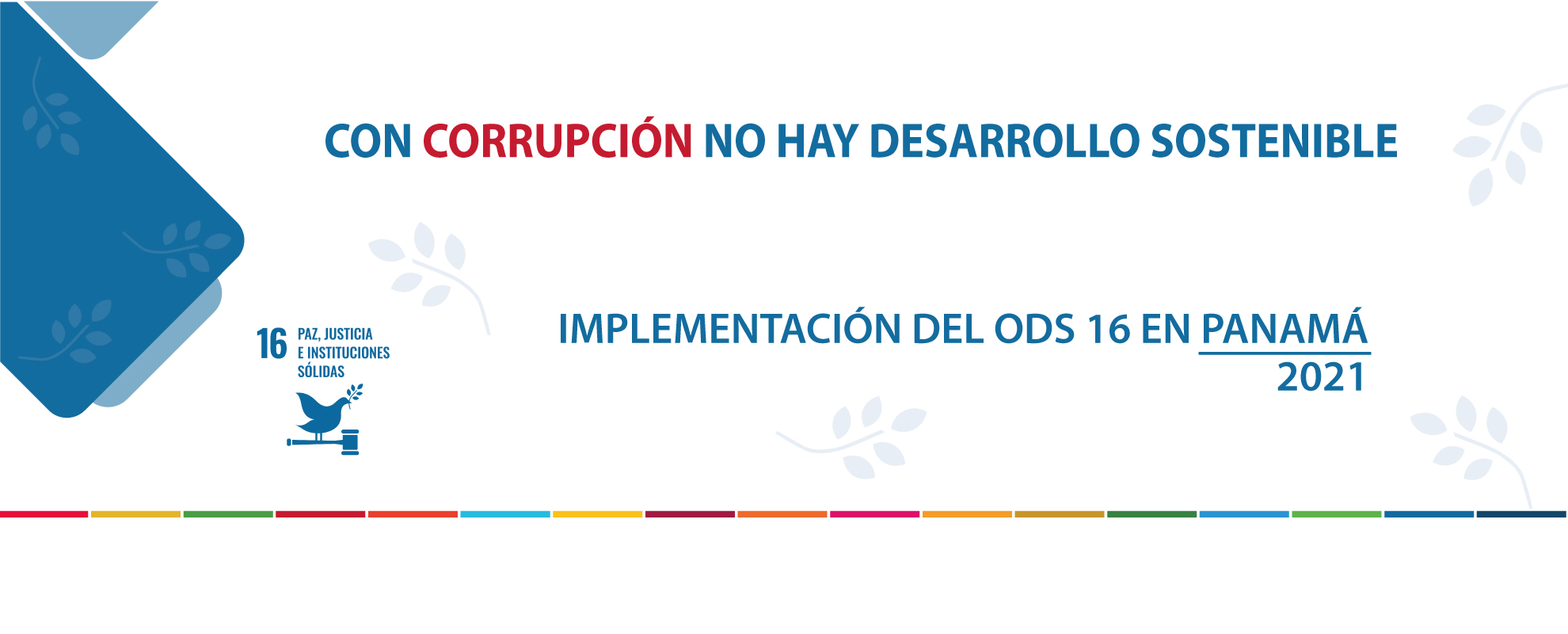 CON CORRUPCIÓN NO HAY DESARROLLO SOSTENIBLE

16 PAZ, JUSTICIA E INSTITUCIONES SÓLIDAS

IMPLEMENTACIÓN DEL ODS 16 EN PANAMÁ 2021